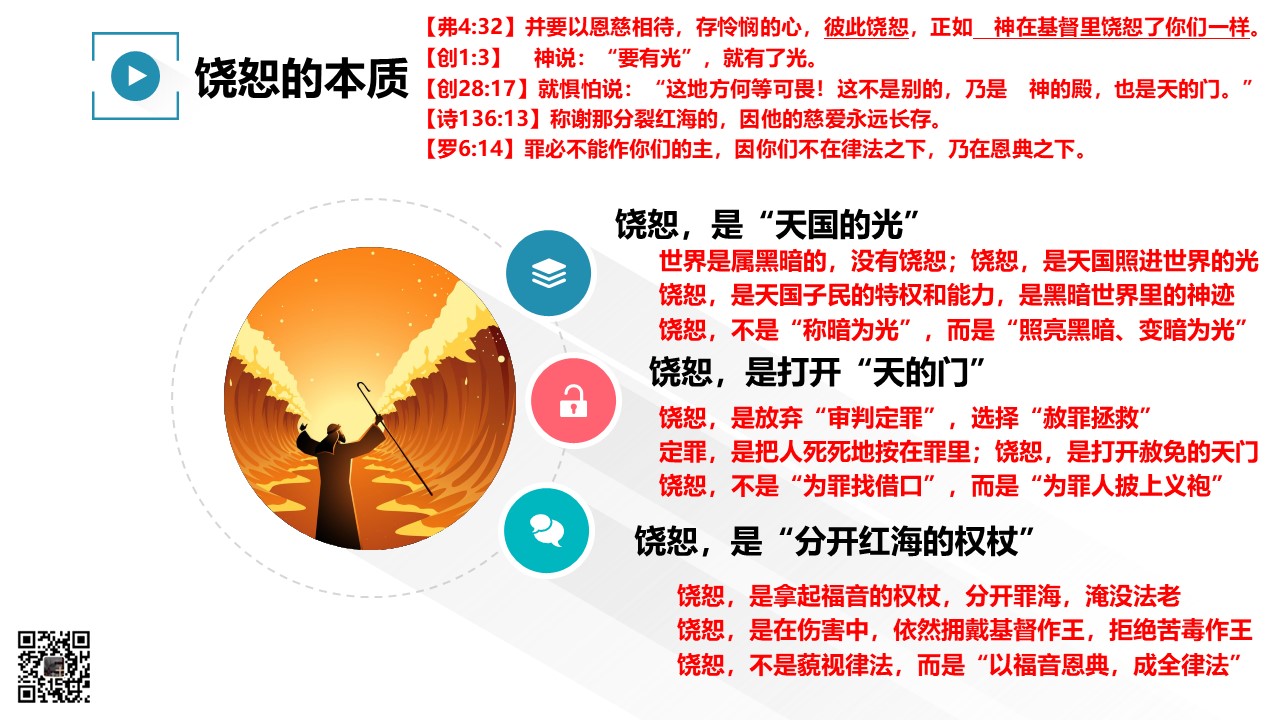 饶恕的本质

【弗4:32】并要以恩慈相待，存怜悯的心，彼此饶恕，正如　神在基督里饶恕了你们一样。
【创1:3】　神说：“要有光”，就有了光。
【创28:17】就惧怕说：“这地方何等可畏！这不是别的，乃是　神的殿，也是天的门。”
【诗136:13】称谢那分裂红海的，因他的慈爱永远长存。
【罗6:14】罪必不能作你们的主，因你们不在律法之下，乃在恩典之下。

饶恕，是“天国的光”

世界是属黑暗的，没有饶恕；饶恕，是天国照进世界的光
饶恕，是天国子民的特权和能力，是黑暗世界里的神迹
饶恕，不是“称暗为光”，而是“照亮黑暗、变暗为光”

饶恕，是打开“天的门”

饶恕，是放弃“审判定罪”，选择“赦罪拯救”
定罪，是把人死死地按在罪里；饶恕，是打开赦免的天门
饶恕，不是“为罪找借口”，而是“为罪人披上义袍”

饶恕，是“分开红海的权杖”

饶恕，是拿起福音的权杖，分开罪海，淹没法老
饶恕，是在伤害中，依然拥戴基督作王，拒绝苦毒作王
饶恕，不是藐视律法，而是“以福音恩典，成全律法”